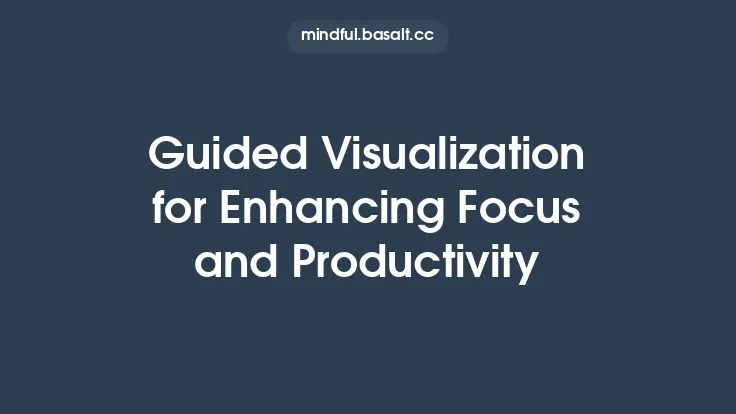 mindful.basalt.cc

Guided Visualization for Enhancing Focus and Productivity